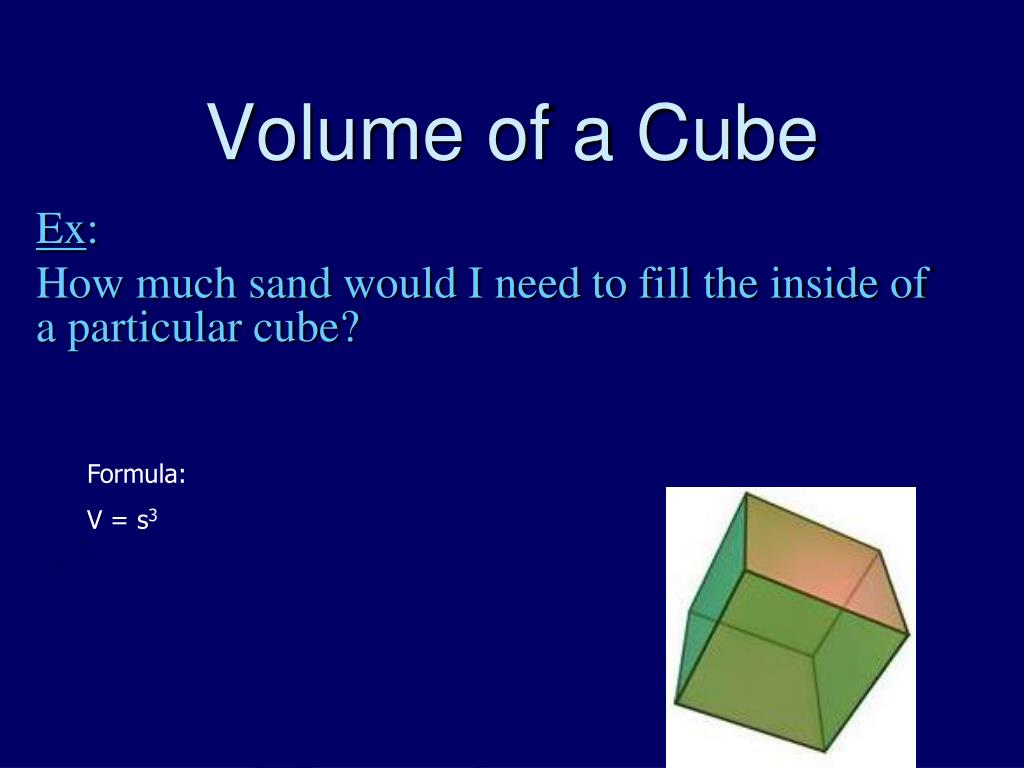 Volume of a Cube

Ex:

How much sand would I need to fill the inside of a particular cube?

Formula:

$V = s^3$